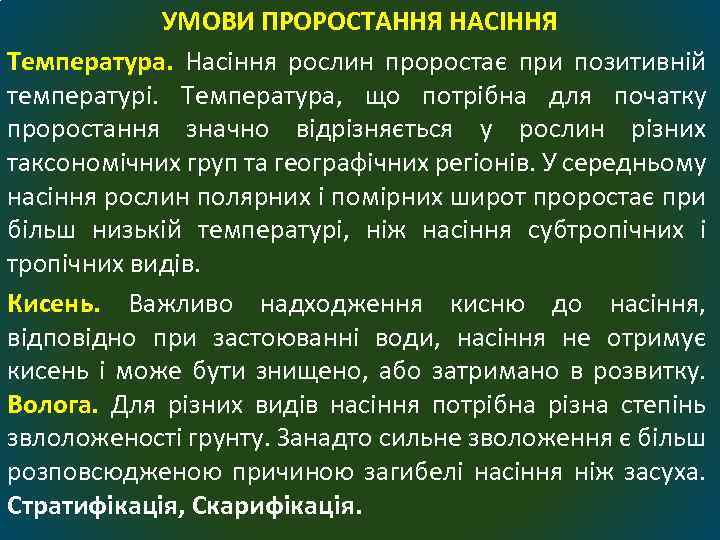 УМОВИ ПРОРОСТАННЯ НАСІННЯ

Температура. Насіння рослин проростає при позитивній температурі. Температура, що потрібна для початку проростання значно відрізняється у рослин різних таксономічних груп та географічних регіонів. У середньому насіння рослин полярних і помірних широт проростає при більш низькій температурі, ніж насіння субтропічних і тропічних видів.

Кисень. Важливо надходження кисню до насіння, відповідно при застоюванні води, насіння не отримує кисень і може бути знищено, або затримано в розвитку. Волога. Для різних видів насіння потрібна різна степінь звлоложеності грунту. Занадто сильне зволоження є більш розповсюдженою причиною загибелі насіння ніж засуха. Стратифікація, Скарифікація.